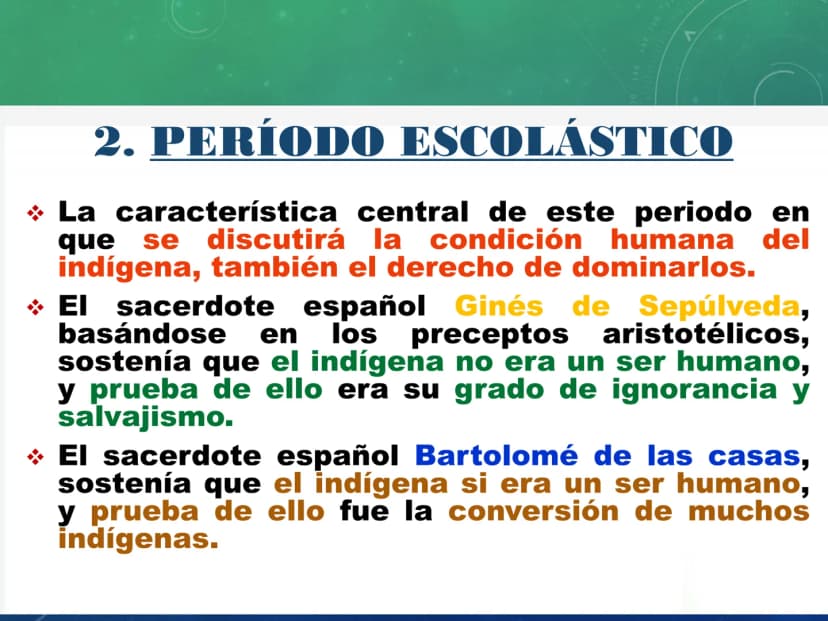 2. PERÍODO ESCOLÁSTICO

❖ La característica central de este periodo en que se discutirá la condición humana del indígena, también el derecho de dominarlos.

❖ El sacerdote español Ginés de Sepúlveda, basándose en los preceptos aristotélicos, sostenía que el indígena no era un ser humano, y prueba de ello era su grado de ignorancia y salvajismo.

❖ El sacerdote español Bartolomé de las casas, sostenía que el indígena si era un ser humano, y prueba de ello fue la conversión de muchos indígenas.